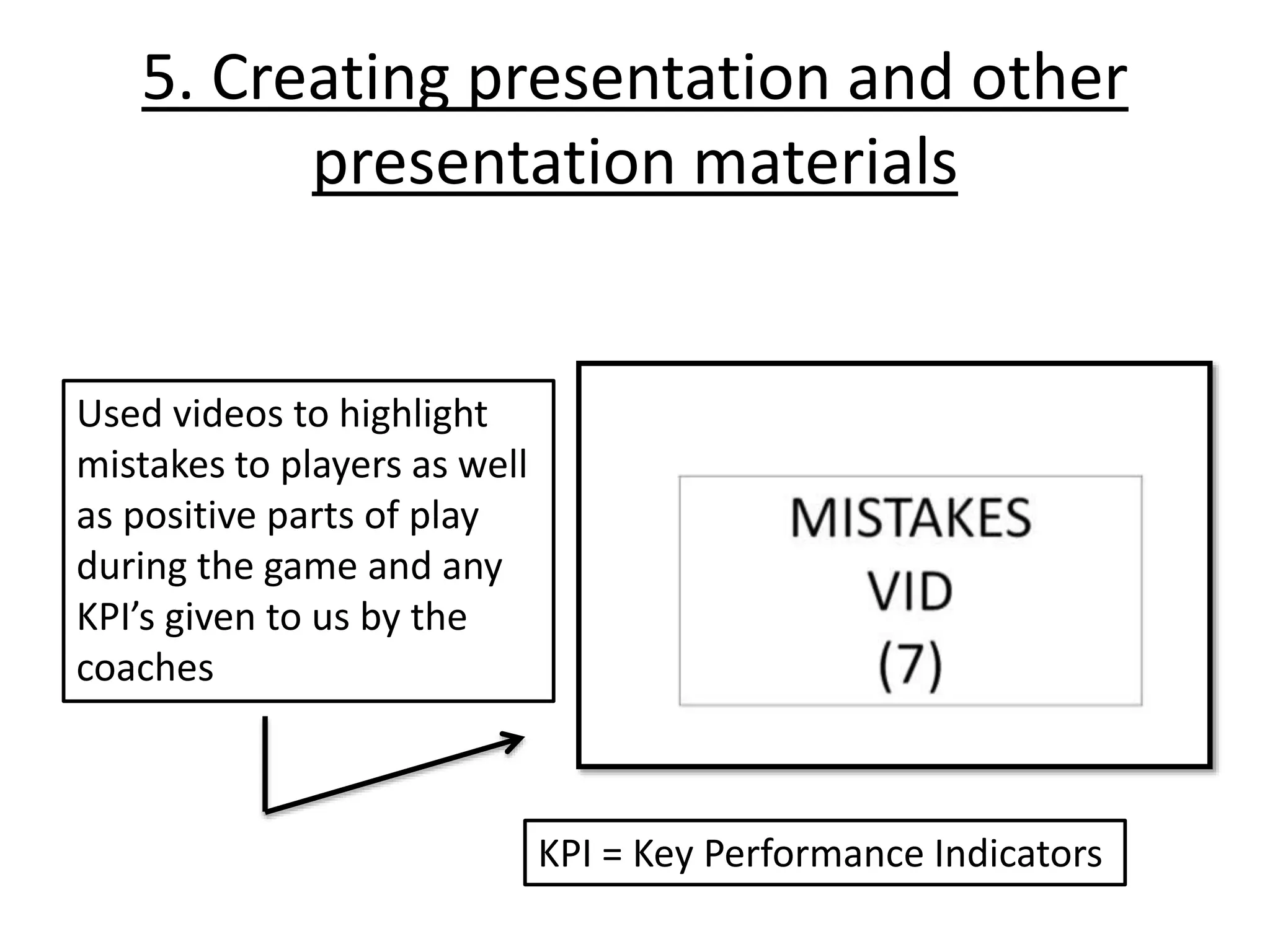 5. Creating presentation and other presentation materials

Used videos to highlight mistakes to players as well as positive parts of play during the game and any KPI's given to us by the coaches

MISTAKES VID (7)

KPI = Key Performance Indicators